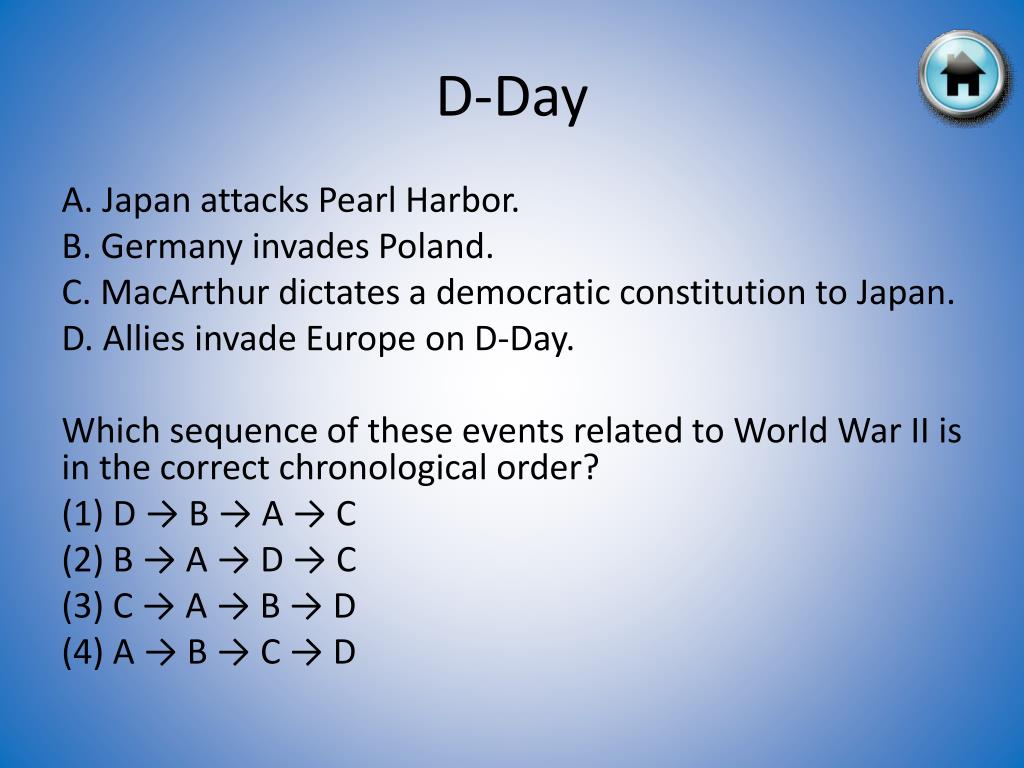 D-Day

A. Japan attacks Pearl Harbor.
B. Germany invades Poland.
C. MacArthur dictates a democratic constitution to Japan.
D. Allies invade Europe on D-Day.

Which sequence of these events related to World War II is in the correct chronological order?
(1) D → B → A → C
(2) B → A → D → C
(3) C → A → B → D
(4) A → B → C → D